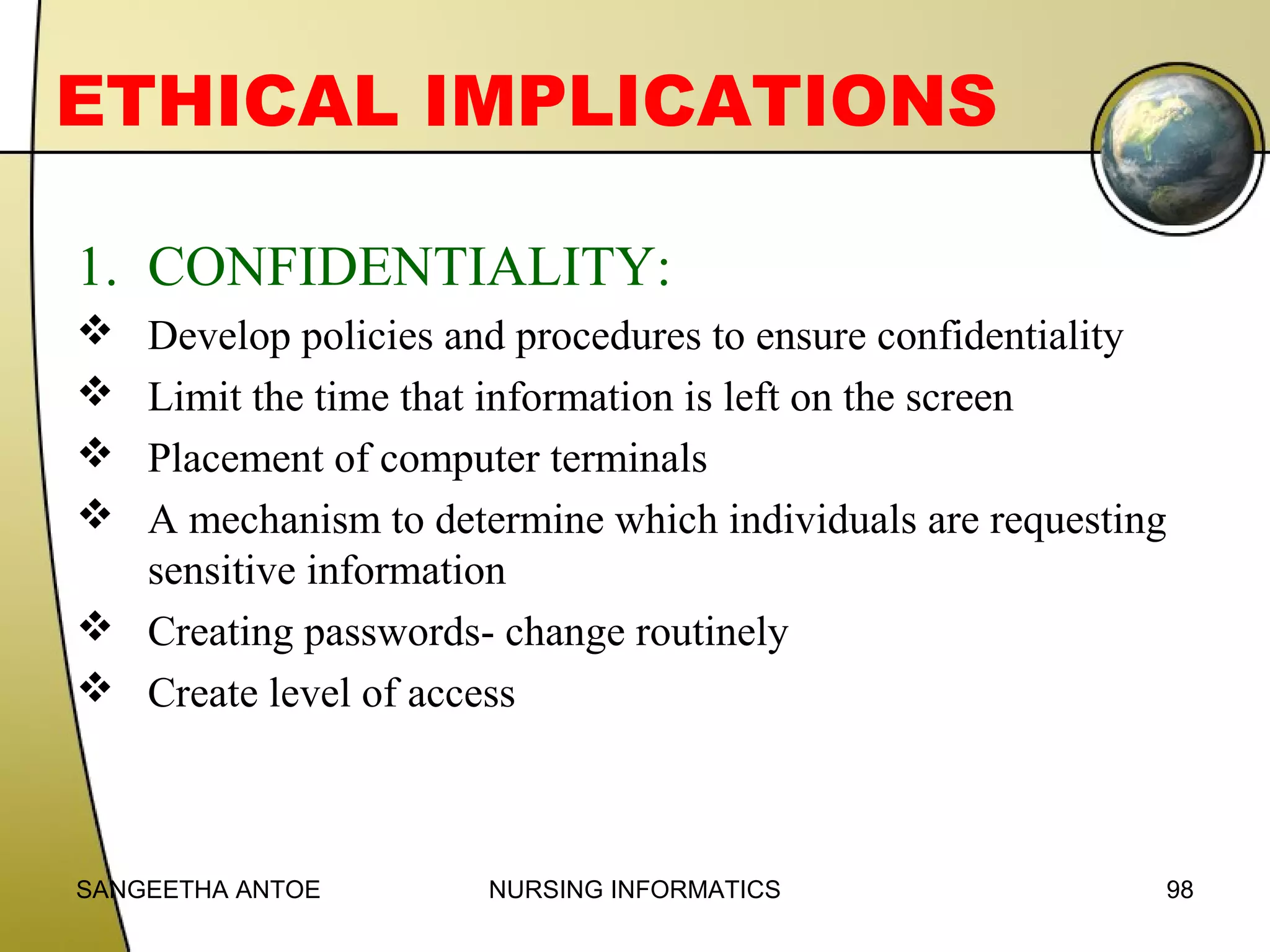 ETHICAL IMPLICATIONS

1. CONFIDENTIALITY:

❖ Develop policies and procedures to ensure confidentiality
❖ Limit the time that information is left on the screen
❖ Placement of computer terminals
❖ A mechanism to determine which individuals are requesting sensitive information
❖ Creating passwords- change routinely
❖ Create level of access

SANGEETHA ANTOE NURSING INFORMATICS 98